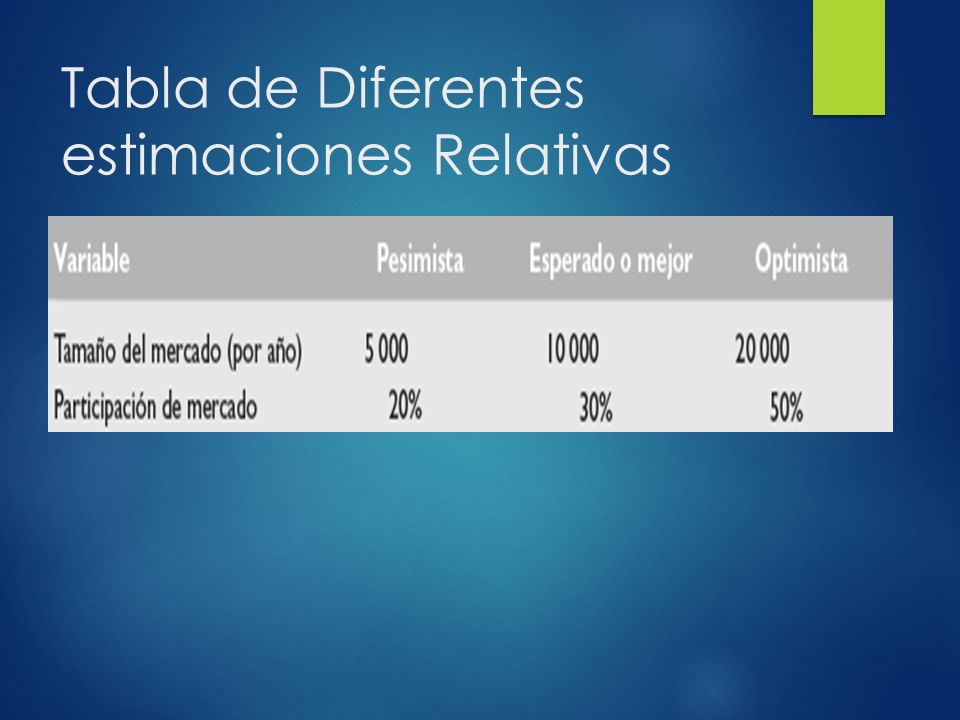 Tabla de Diferentes estimaciones Relativas

| Variable | Pesimista | Esperado o mejor | Optimista |
|---|---|---|---|
| Tamaño del mercado (por año) | 5 000 | 10 000 | 20 000 |
| Participación de mercado | 20% | 30% | 50% |